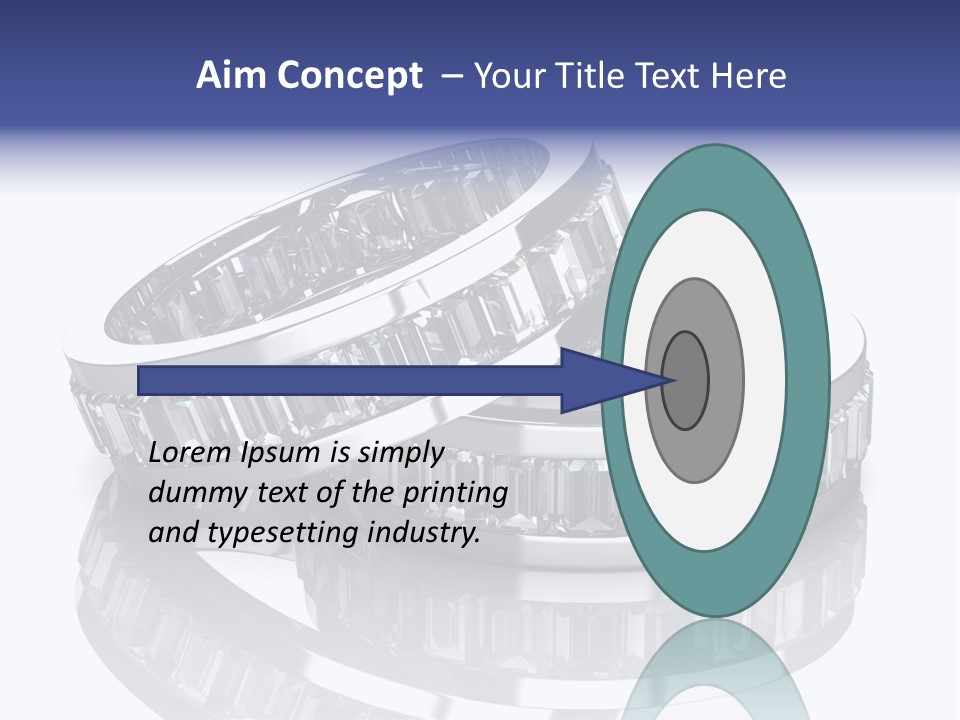 Aim Concept – Your Title Text Here

Lorem Ipsum is simply dummy text of the printing and typesetting industry.